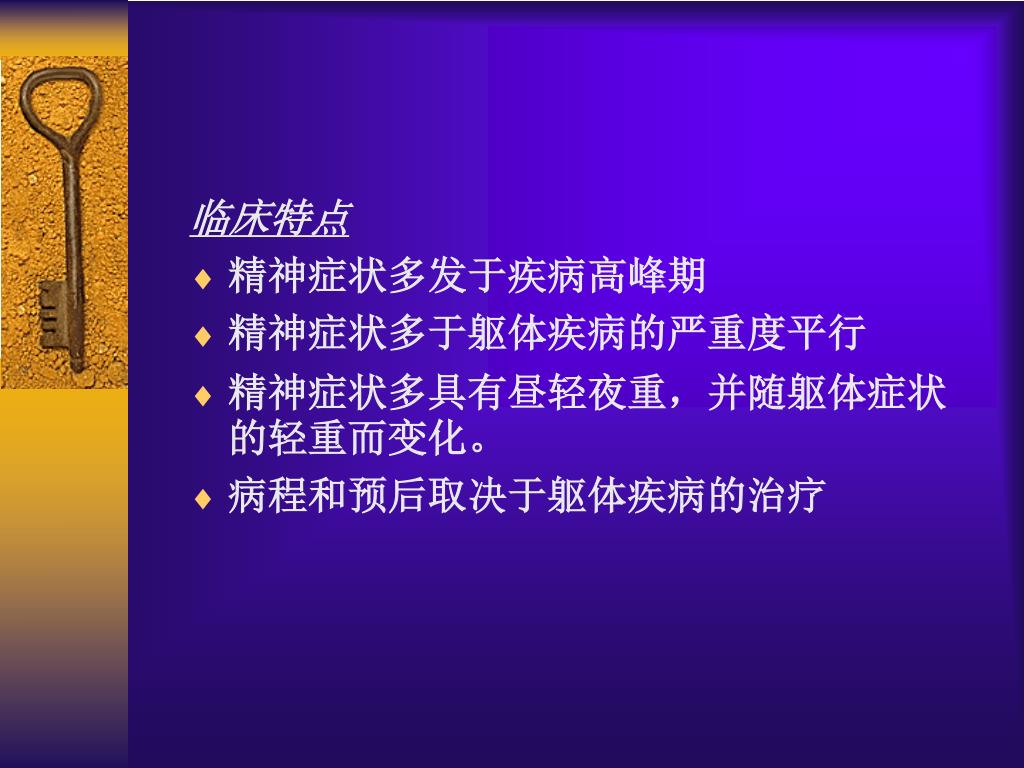 临床特点

♦ 精神症状多发于疾病高峰期
♦ 精神症状多于躯体疾病的严重度平行
♦ 精神症状多具有昼轻夜重，并随躯体症状的轻重而变化。
♦ 病程和预后取决于躯体疾病的治疗